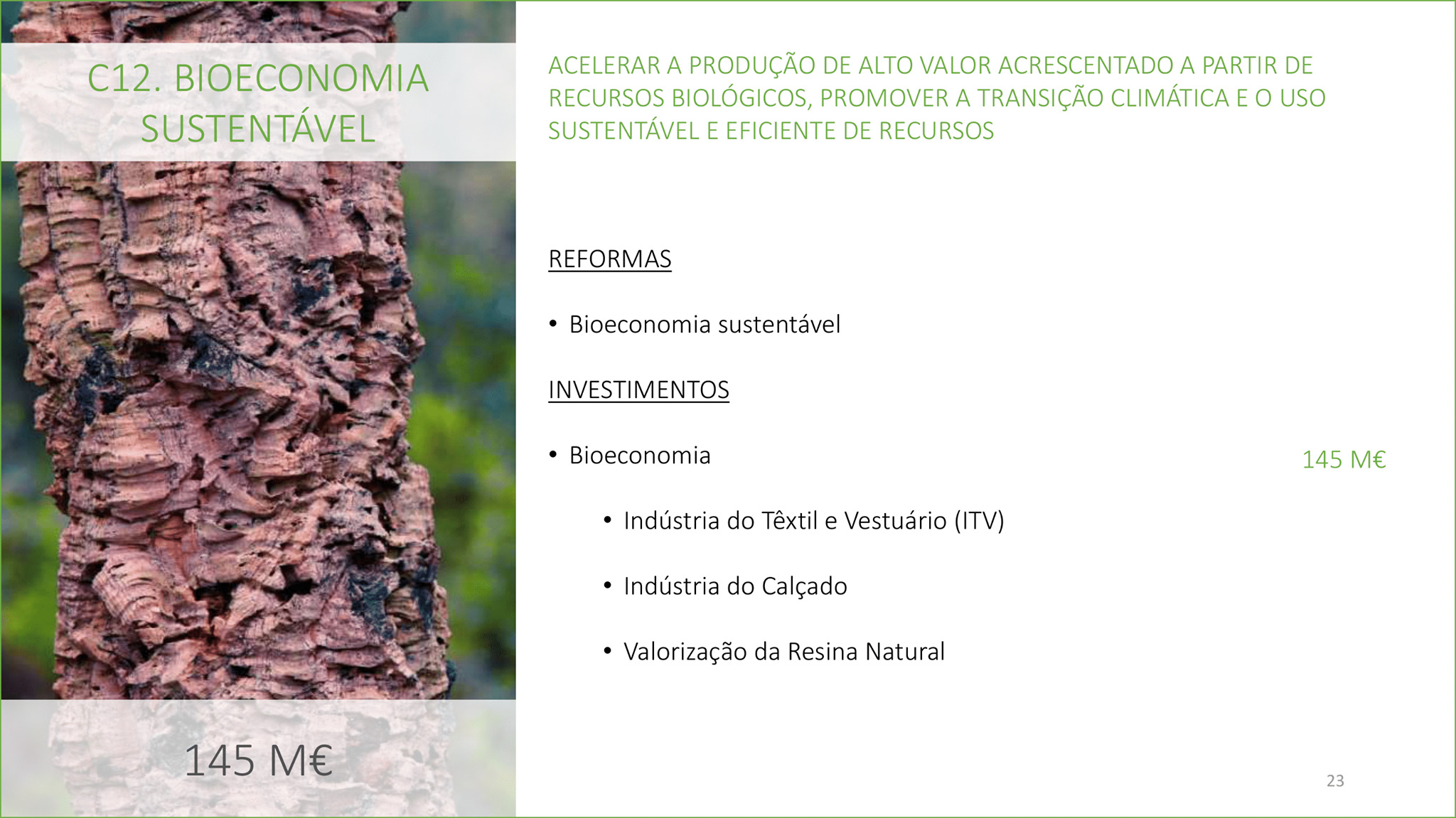 C12. BIOECONOMIA SUSTENTÁVEL

145 M€

ACELERAR A PRODUÇÃO DE ALTO VALOR ACRESCENTADO A PARTIR DE RECURSOS BIOLÓGICOS, PROMOVER A TRANSIÇÃO CLIMÁTICA E O USO SUSTENTÁVEL E EFICIENTE DE RECURSOS

REFORMAS

• Bioeconomia sustentável

INVESTIMENTOS

• Bioeconomia 145 M€

• Indústria do Têxtil e Vestuário (ITV)

• Indústria do Calçado

• Valorização da Resina Natural

23